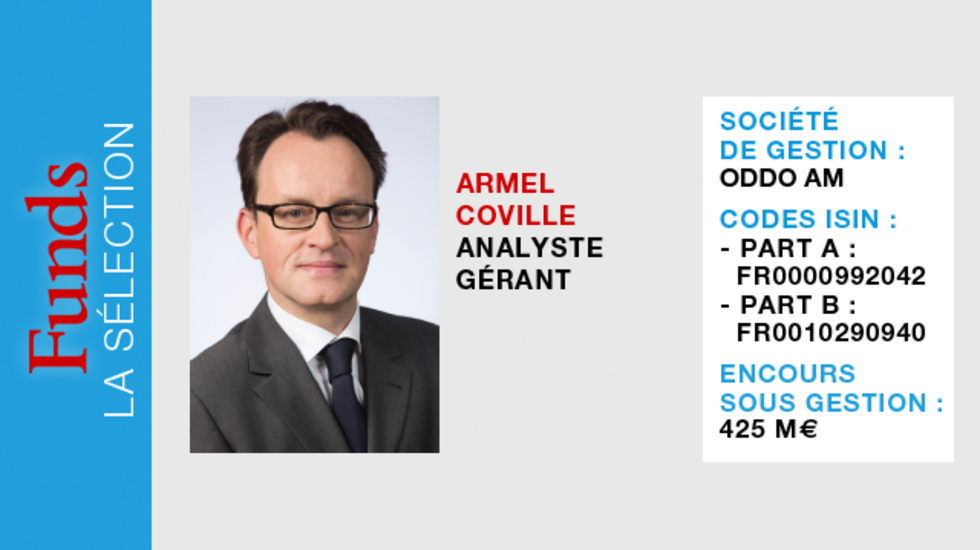 Funds
LA SÉLECTION

ARMEL COVILLE
ANALYSTE GÉRANT

SOCIÉTÉ DE GESTION :
ODDO AM

CODES ISIN :
- PART A : FR0000992042
- PART B : FR0010290940

ENCOURS SOUS GESTION :
425 M€